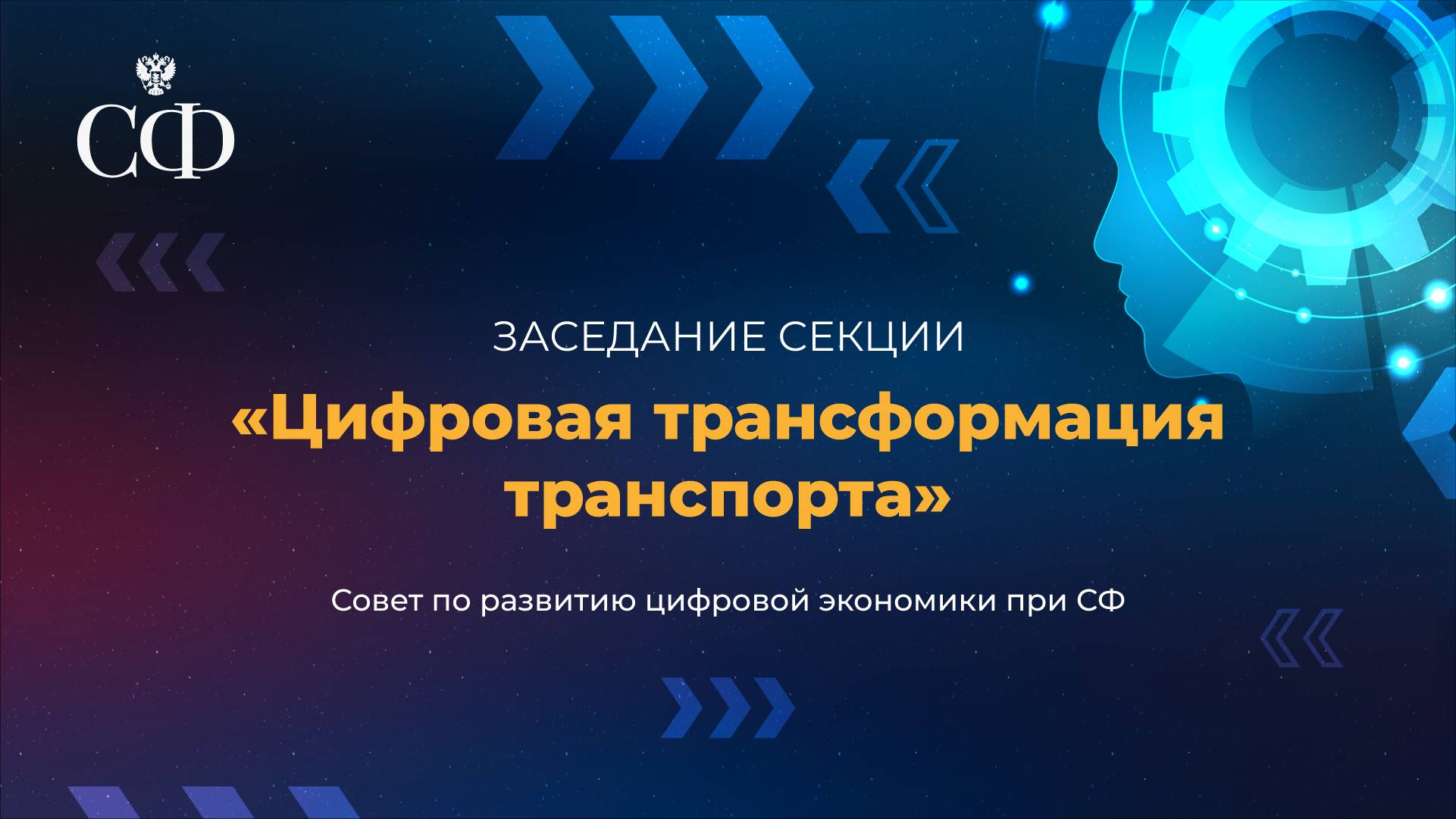 СФ

ЗАСЕДАНИЕ СЕКЦИИ

«Цифровая трансформация транспорта»

Совет по развитию цифровой экономики при СФ